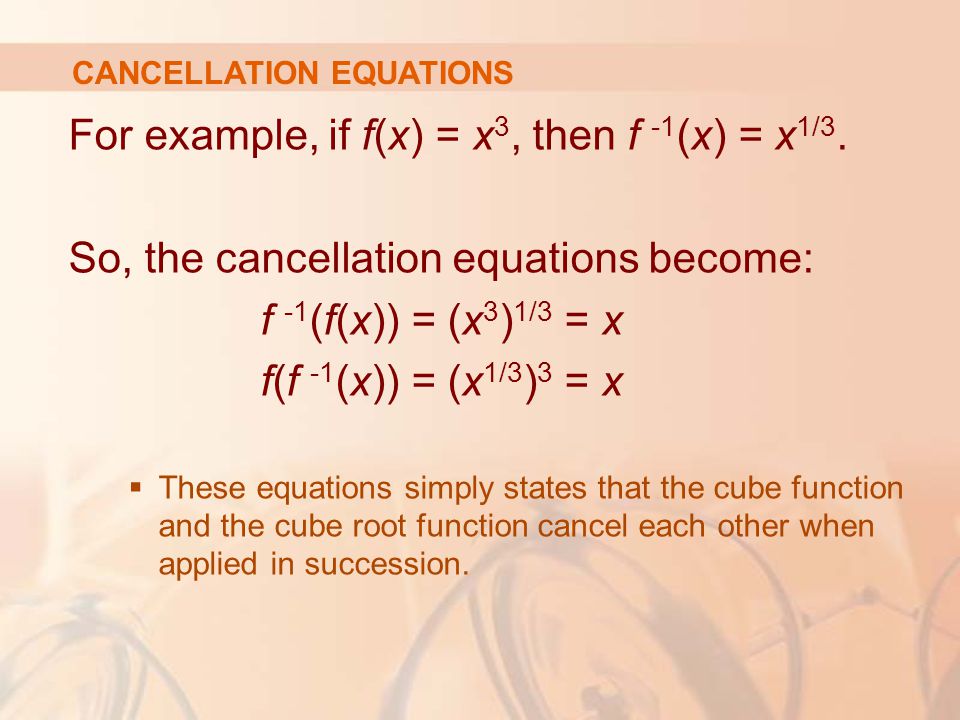 CANCELLATION EQUATIONS

For example, if $f(x) = x^3$, then $f^{-1}(x) = x^{1/3}$.

So, the cancellation equations become:

$f^{-1}(f(x)) = (x^3)^{1/3} = x$

$f(f^{-1}(x)) = (x^{1/3})^3 = x$

▪ These equations simply states that the cube function and the cube root function cancel each other when applied in succession.